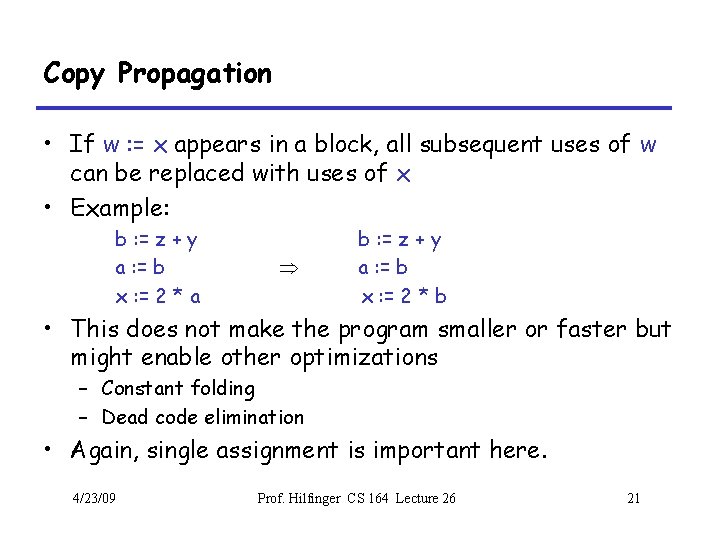 Copy Propagation

• If w := x appears in a block, all subsequent uses of w can be replaced with uses of x

• Example:

b := z + y
a := b
x := 2 * a

$\Rightarrow$

b := z + y
a := b
x := 2 * b

• This does not make the program smaller or faster but might enable other optimizations
– Constant folding
– Dead code elimination

• Again, single assignment is important here.

4/23/09 Prof. Hilfinger CS 164 Lecture 26 21